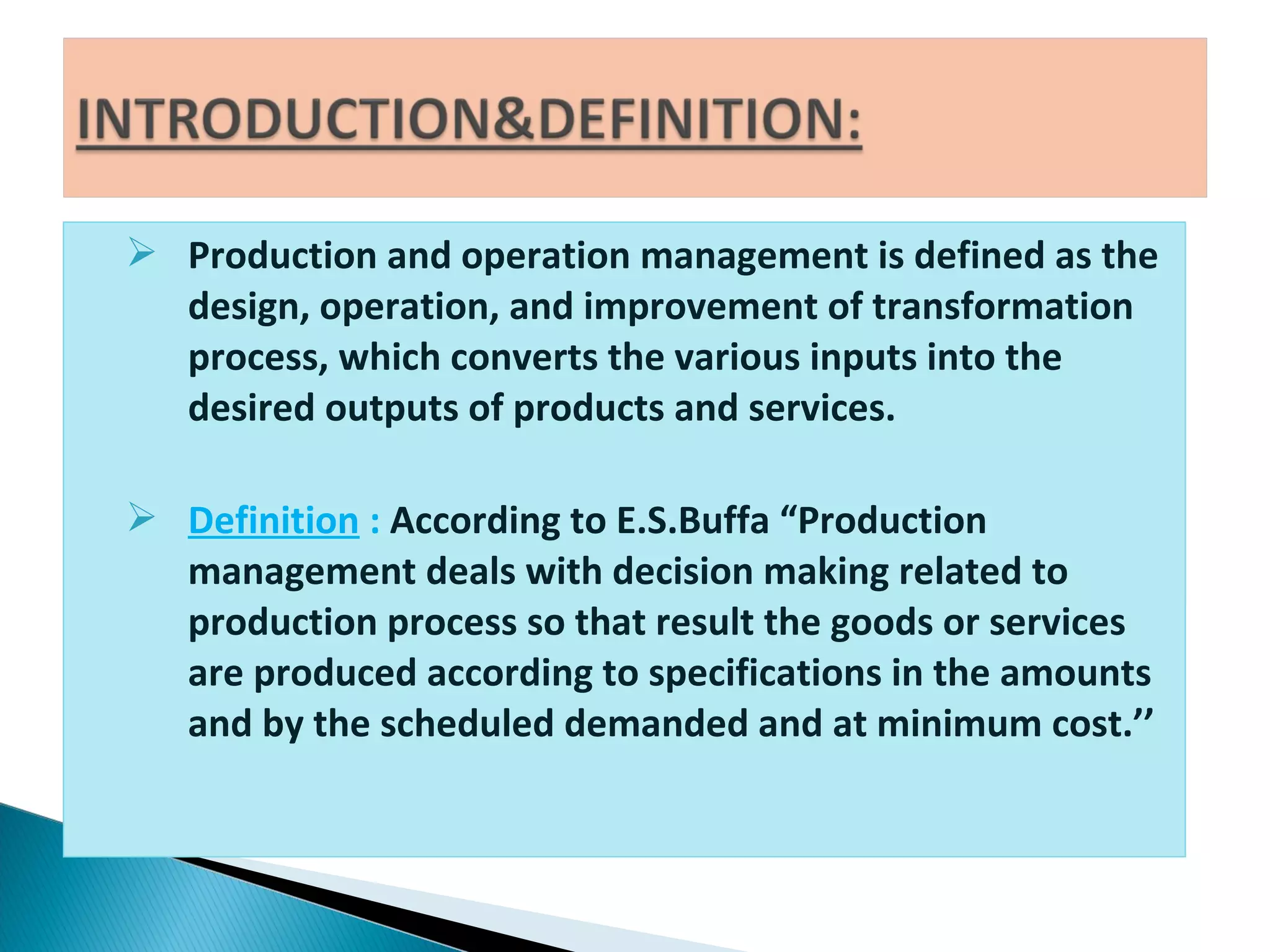 INTRODUCTION&DEFINITION:

➢ Production and operation management is defined as the design, operation, and improvement of transformation process, which converts the various inputs into the desired outputs of products and services.

➢ Definition : According to E.S.Buffa “Production management deals with decision making related to production process so that result the goods or services are produced according to specifications in the amounts and by the scheduled demanded and at minimum cost.’’